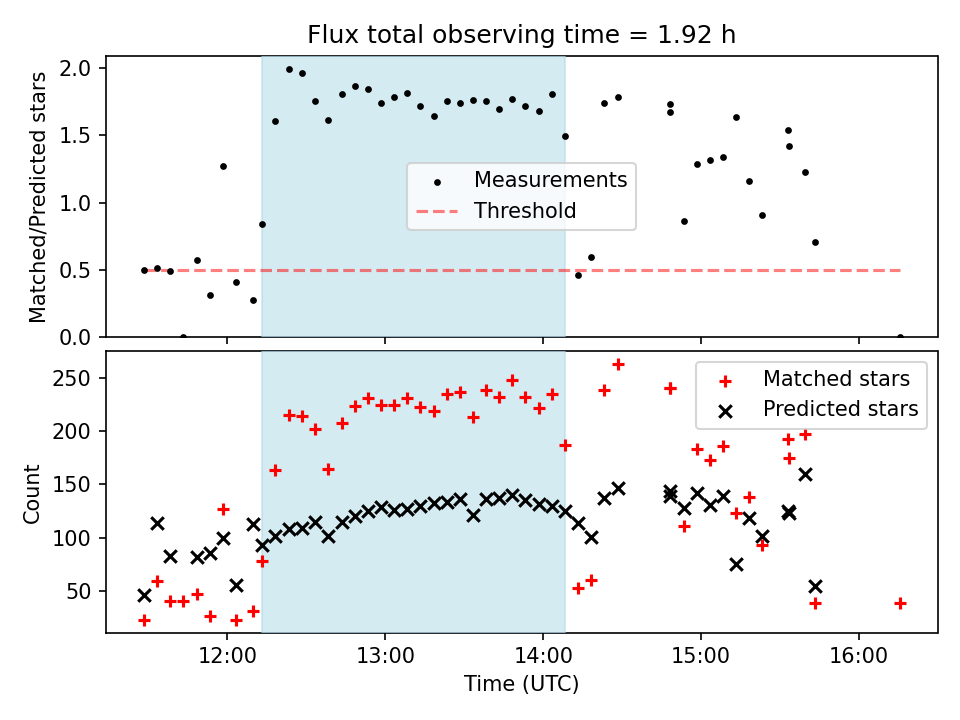 Flux total observing time = 1.92 h

Matched/Predicted stars

2.0
1.5
1.0
0.5
0.0

Measurements
Threshold

Count

250
200
150
100
50

Matched stars
Predicted stars

12:00
13:00
14:00
15:00
16:00

Time (UTC)